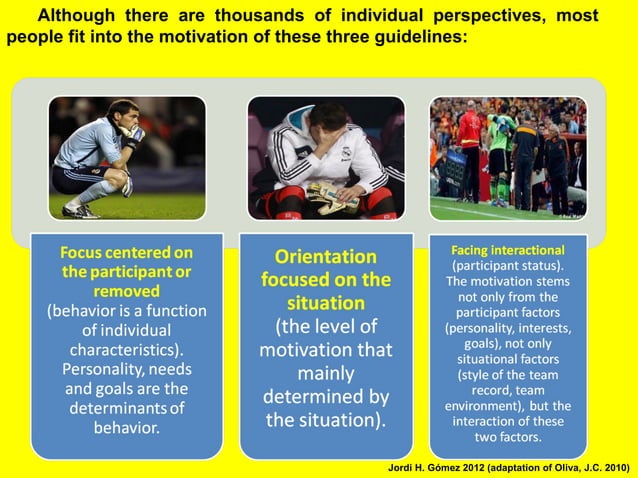 Although there are thousands of individual perspectives, most people fit into the motivation of these three guidelines:

Focus centered on the participant or removed (behavior is a function of individual characteristics). Personality, needs and goals are the determinants of behavior.

Orientation focused on the situation (the level of motivation that mainly determined by the situation).

Facing interactional (participant status). The motivation stems not only from the participant factors (personality, interests, goals), not only situational factors (style of the team record, team environment), but the interaction of these two factors.

Jordi H. Gómez 2012 (adaptation of Oliva, J.C. 2010)